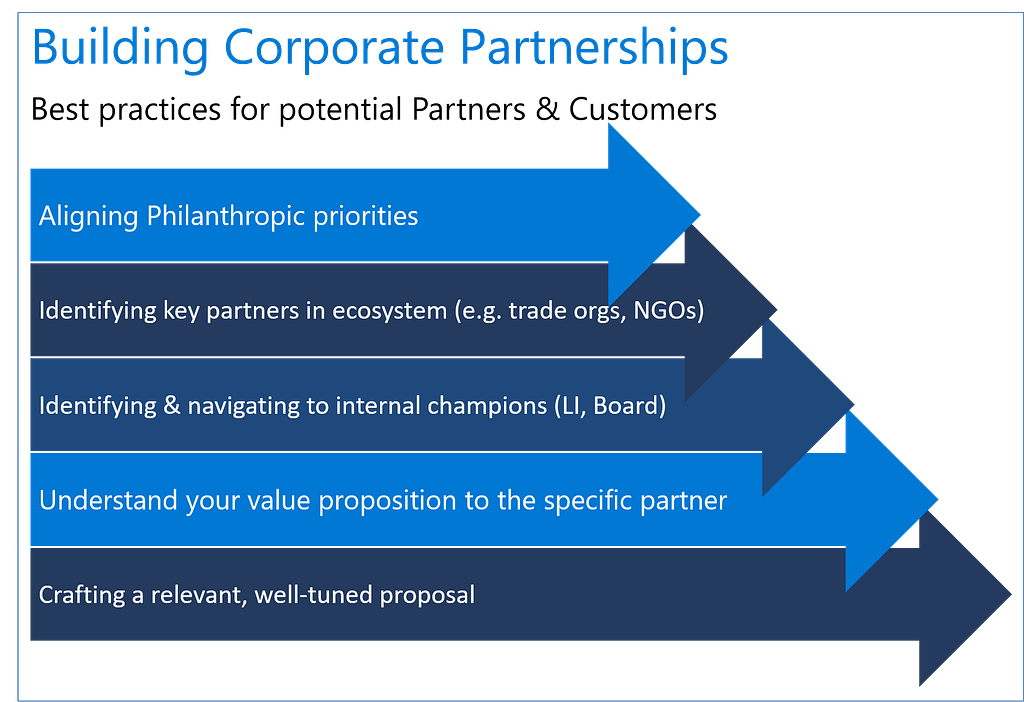 Building Corporate Partnerships

Best practices for potential Partners & Customers

Aligning Philanthropic priorities

Identifying key partners in ecosystem (e.g. trade orgs, NGOs)

Identifying & navigating to internal champions (LI, Board)

Understand your value proposition to the specific partner

Crafting a relevant, well-tuned proposal